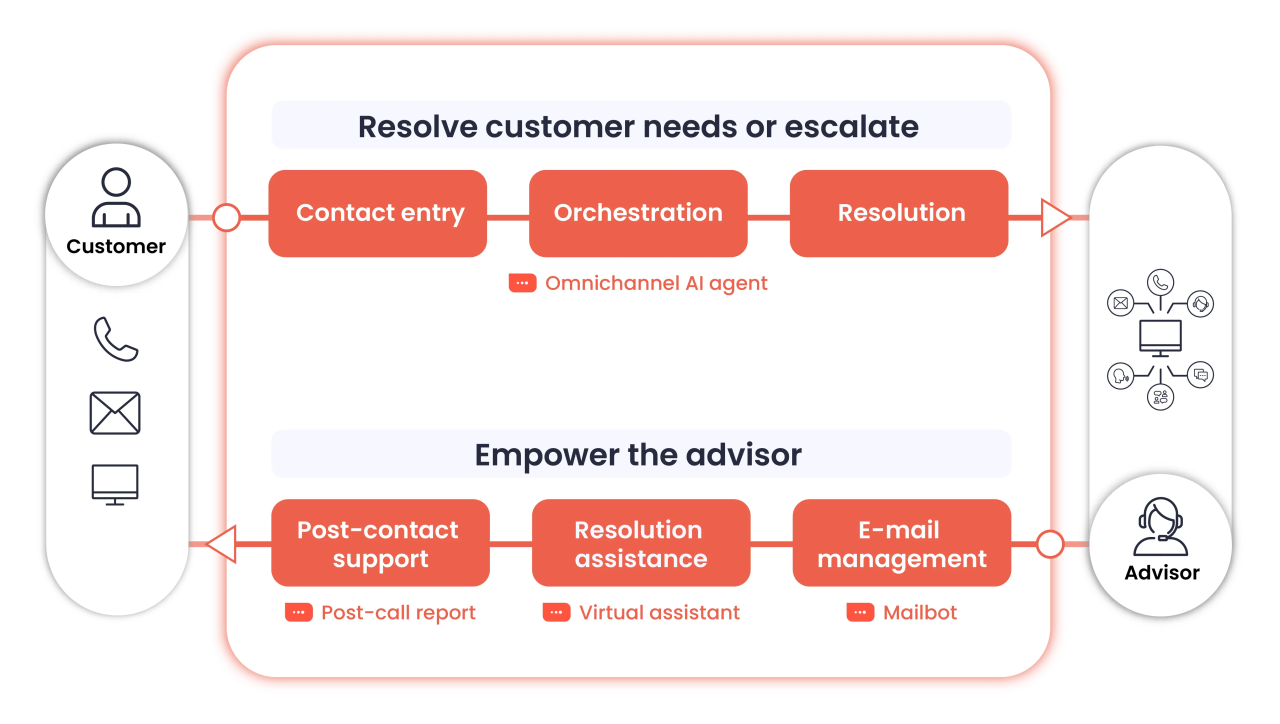 Customer

Resolve customer needs or escalate

Contact entry

Orchestration

Resolution

Omnichannel AI agent

Empower the advisor

Post-contact support

Resolution assistance

E-mail management

Post-call report

Virtual assistant

Mailbot

Advisor